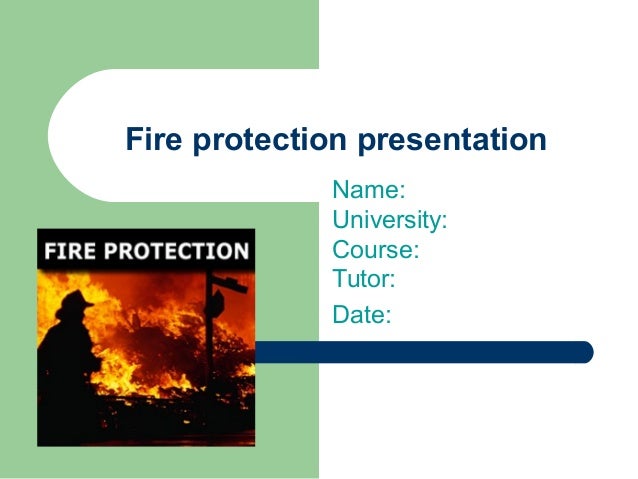 Fire protection presentation

Name:
University:
Course:
Tutor:
Date:

FIRE PROTECTION